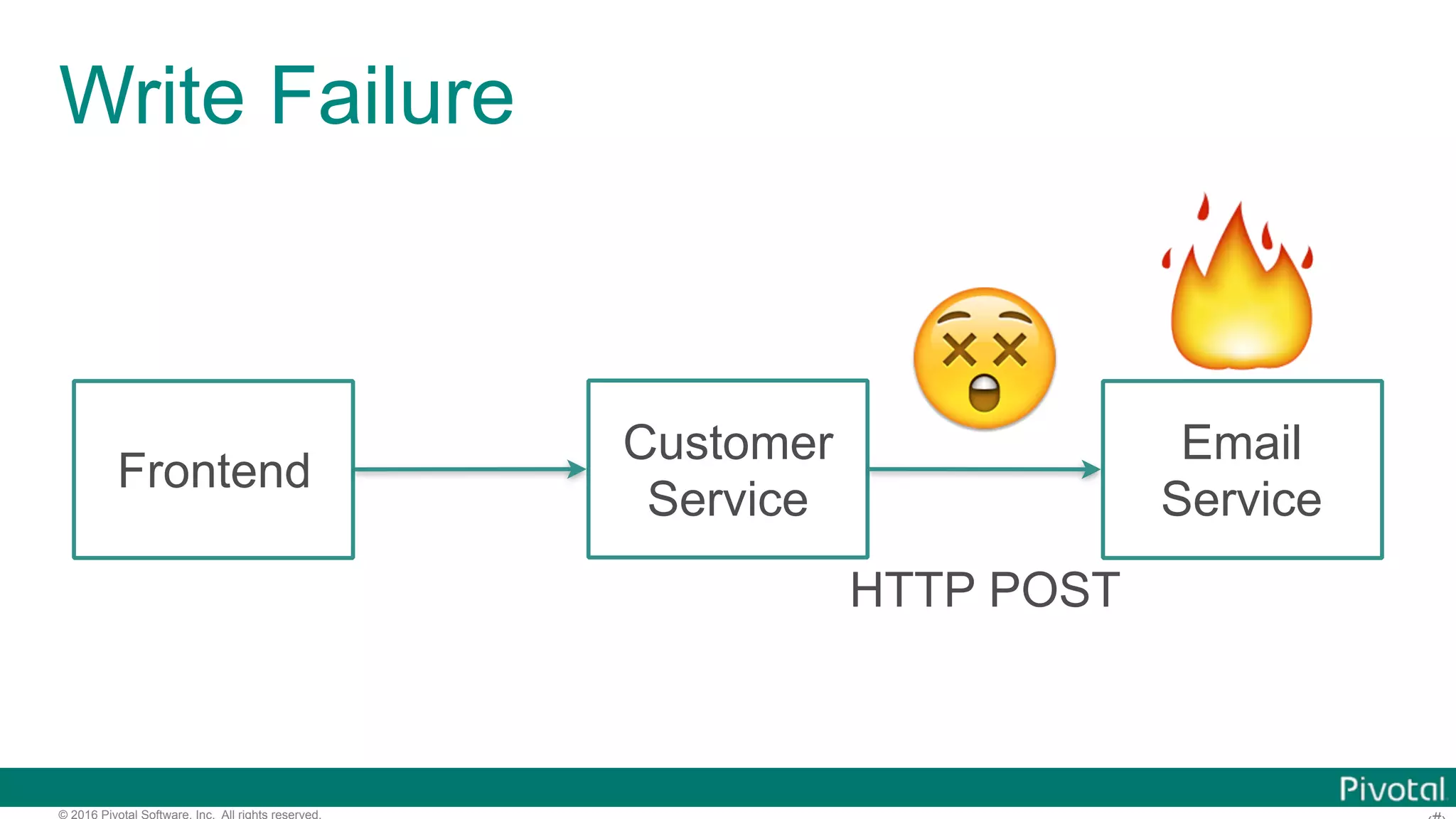 Write Failure

Frontend

Customer Service

Email Service

HTTP POST

Pivotal

© 2016 Pivotal Software, Inc. All rights reserved.